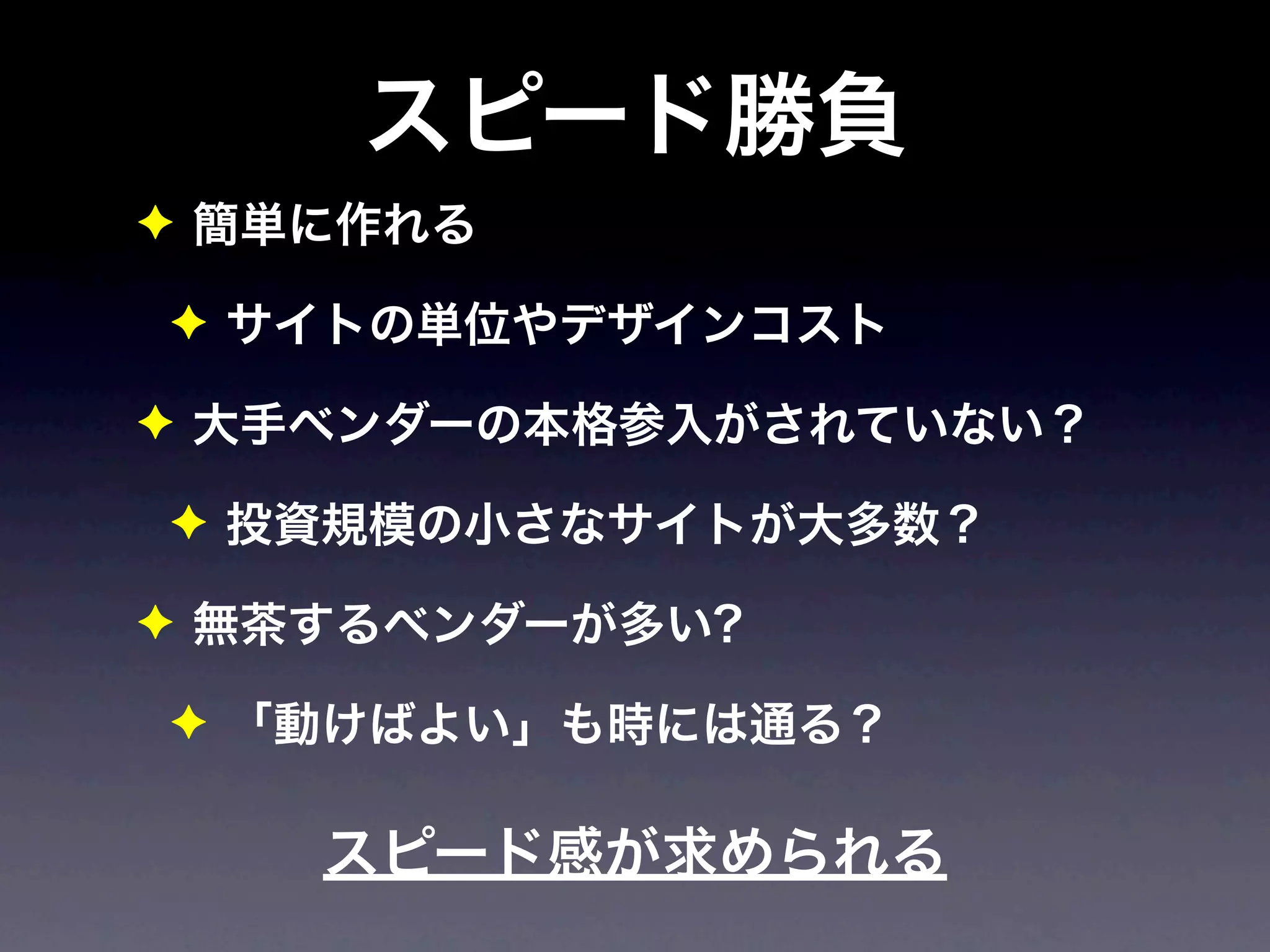 スピード勝負

✦ 簡単に作れる

✦ サイトの単位やデザインコスト

✦ 大手ベンダーの本格参入がされていない？

✦ 投資規模の小さなサイトが大多数？

✦ 無茶するベンダーが多い?

✦ 「動けばよい」も時には通る？

スピード感が求められる